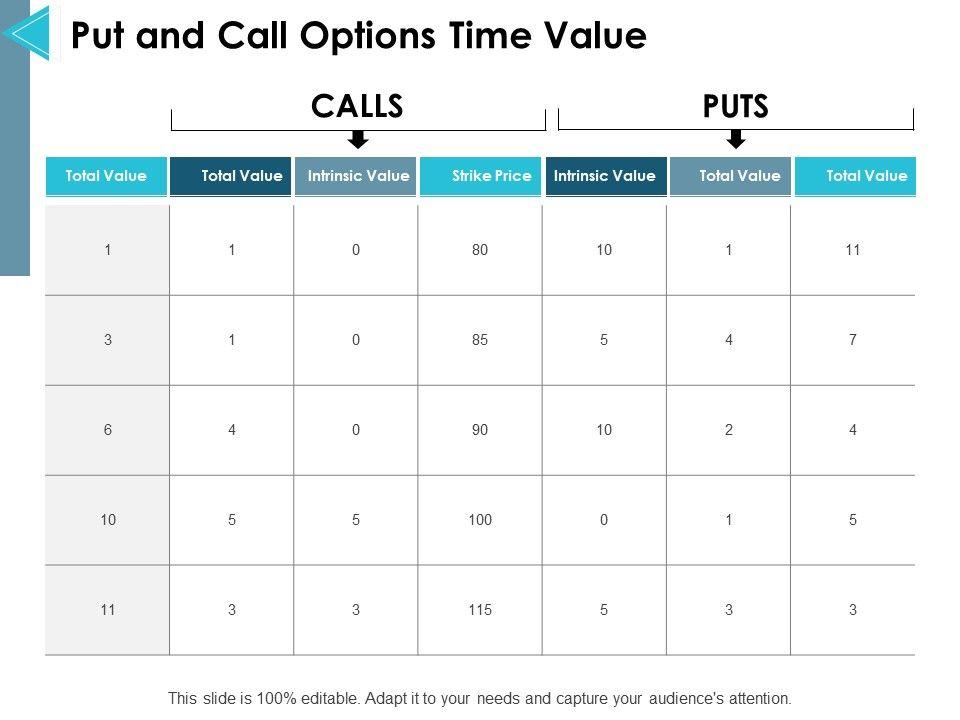 Put and Call Options Time Value

CALLS

PUTS

| Total Value | Total Value | Intrinsic Value | Strike Price | Intrinsic Value | Total Value | Total Value |
|---|---|---|---|---|---|---|
| 1 | 1 | 0 | 80 | 10 | 1 | 11 |
| 3 | 1 | 0 | 85 | 5 | 4 | 7 |
| 6 | 4 | 0 | 90 | 10 | 2 | 4 |
| 10 | 5 | 5 | 100 | 0 | 1 | 5 |
| 11 | 3 | 3 | 115 | 5 | 3 | 3 |

This slide is 100% editable. Adapt it to your needs and capture your audience's attention.